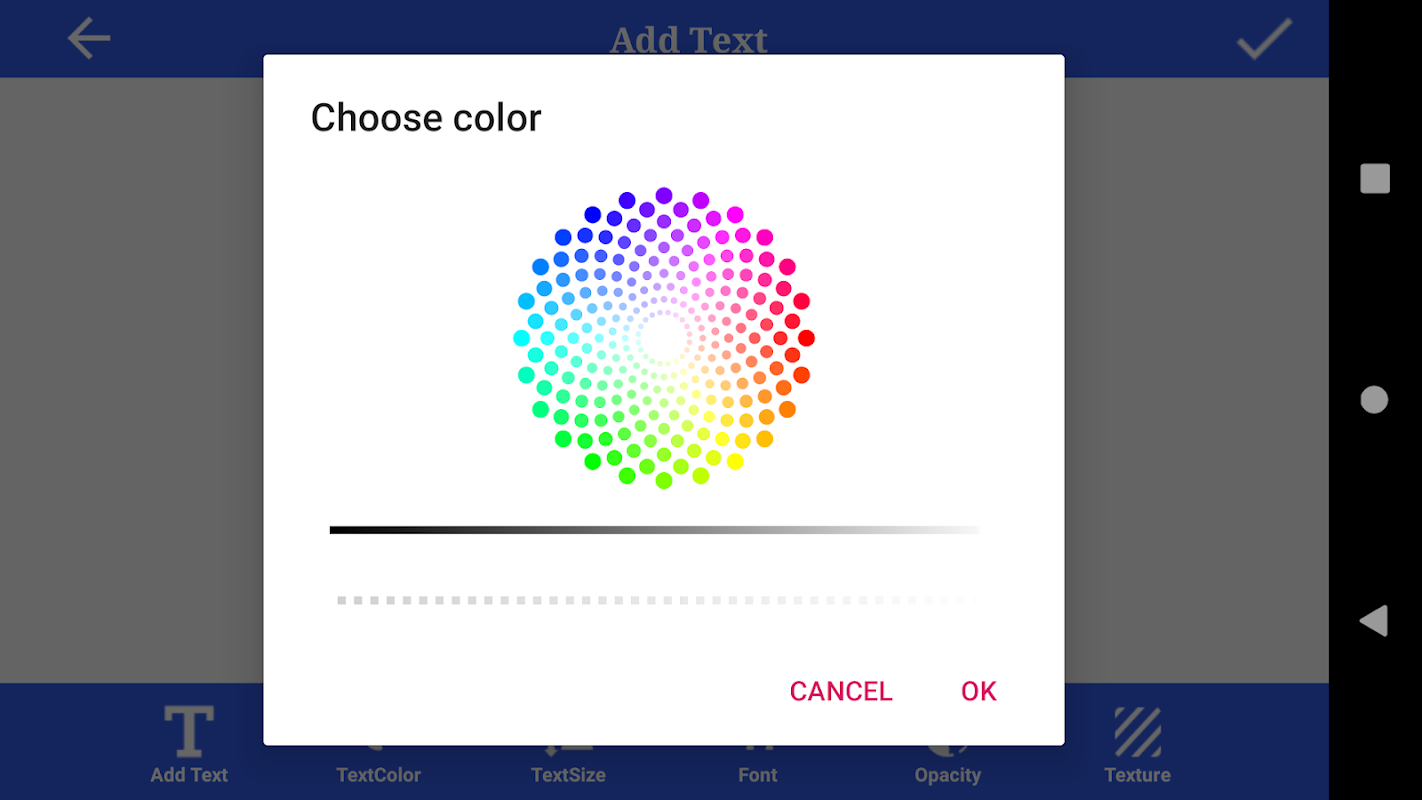 Add Text

Choose color

CANCEL OK

Add Text TextColor TextSize Font Opacity Texture